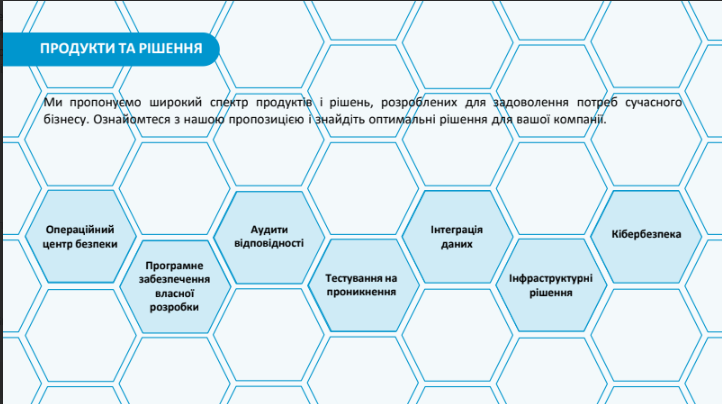 ПРОДУКТИ ТА РІШЕННЯ

Ми пропонуємо широкий спектр продуктів і рішень, розроблених для задоволення потреб сучасного бізнесу. Ознайомтеся з нашою пропозицією і знайдіть оптимальні рішення для вашої компанії.

Операційний центр безпеки

Програмне забезпечення власної розробки

Аудити відповідності

Тестування на проникнення

Інтеграція даних

Інфраструктурні рішення

Кібербезпека